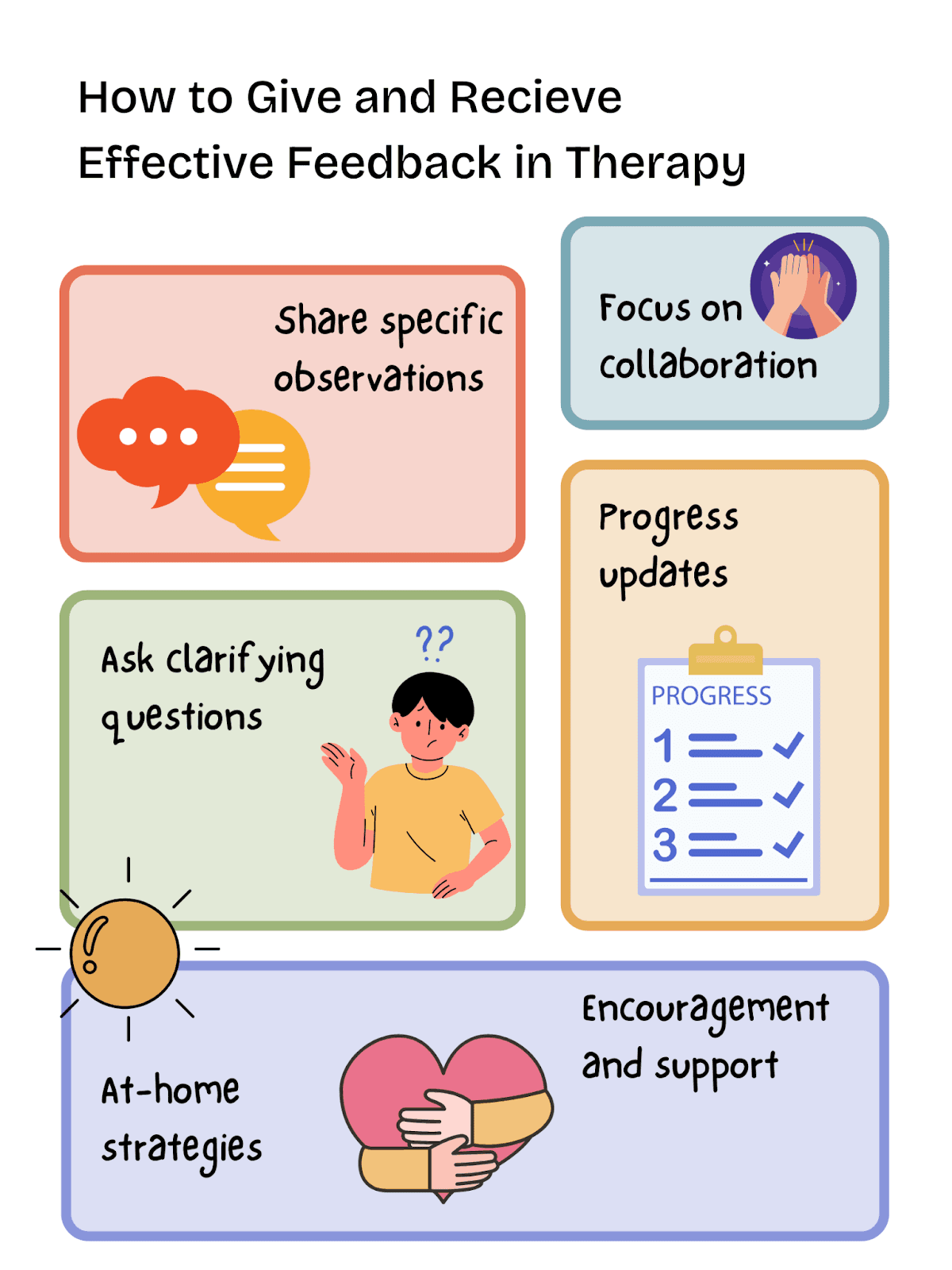 How to Give and Recieve Effective Feedback in Therapy

Share specific observations

Focus on collaboration

Progress updates

PROGRESS
1
2
3

Ask clarifying questions

??

At-home strategies

Encouragement and support